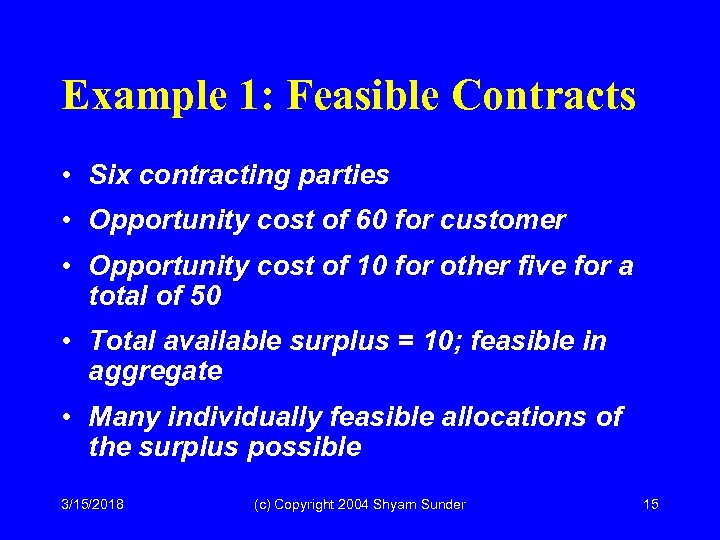 Example 1: Feasible Contracts

• Six contracting parties
• Opportunity cost of 60 for customer
• Opportunity cost of 10 for other five for a total of 50
• Total available surplus = 10; feasible in aggregate
• Many individually feasible allocations of the surplus possible

3/15/2018 (c) Copyright 2004 Shyam Sunder 15